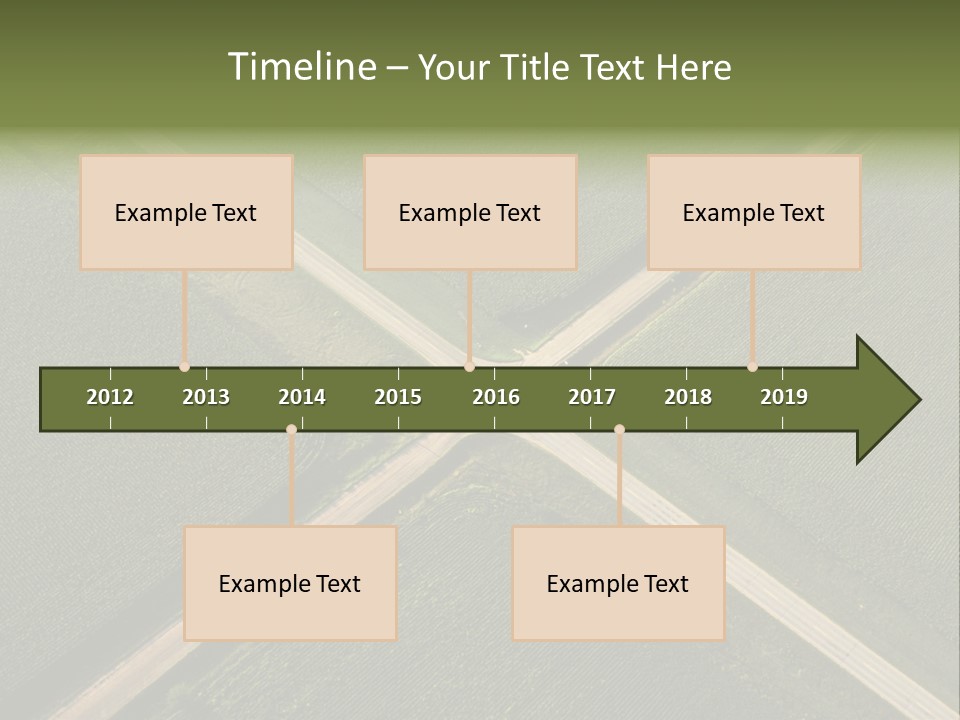 Timeline – Your Title Text Here

Example Text

Example Text

Example Text

2012 2013 2014 2015 2016 2017 2018 2019

Example Text

Example Text